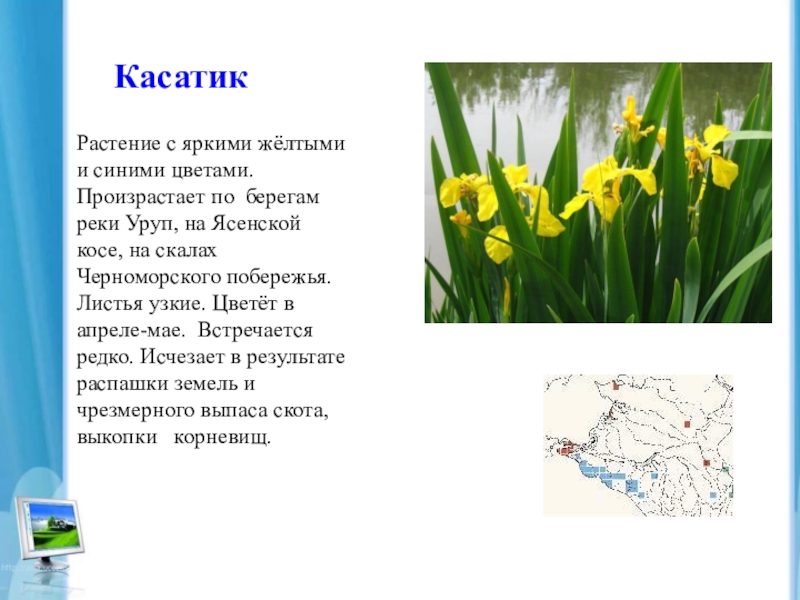 Касатик

Растение с яркими жёлтыми и синими цветами. Произрастает по берегам реки Уруп, на Ясенской косе, на скалах Черноморского побережья. Листья узкие. Цветёт в апреле-мае. Встречается редко. Исчезает в результате распашки земель и чрезмерного выпаса скота, выкопки корневищ.